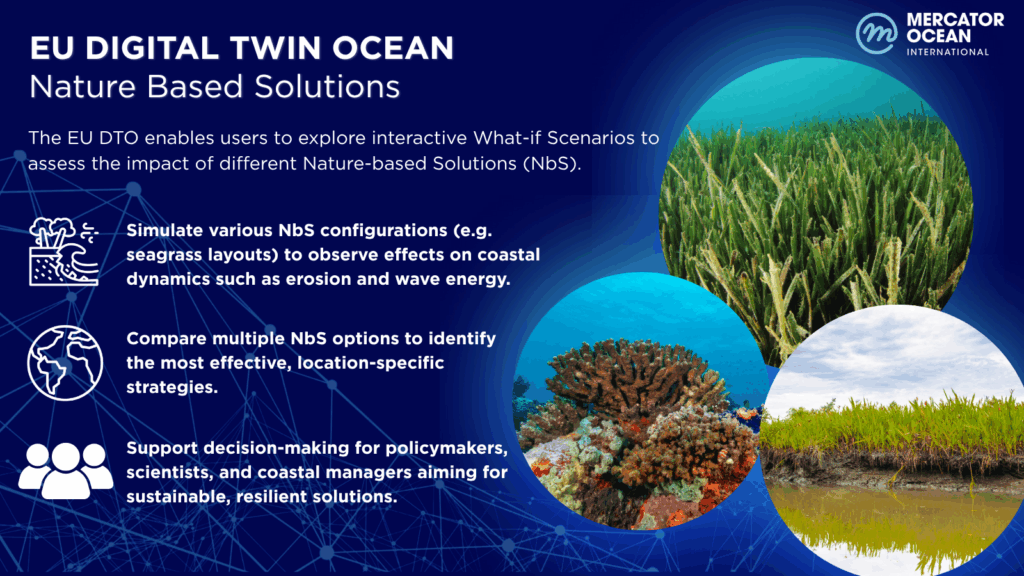 MERCATOR OCEAN INTERNATIONAL

EU DIGITAL TWIN OCEAN
Nature Based Solutions

The EU DTO enables users to explore interactive What-if Scenarios to assess the impact of different Nature-based Solutions (NbS).

Simulate various NbS configurations (e.g. seagrass layouts) to observe effects on coastal dynamics such as erosion and wave energy.

Compare multiple NbS options to identify the most effective, location-specific strategies.

Support decision-making for policymakers, scientists, and coastal managers aiming for sustainable, resilient solutions.